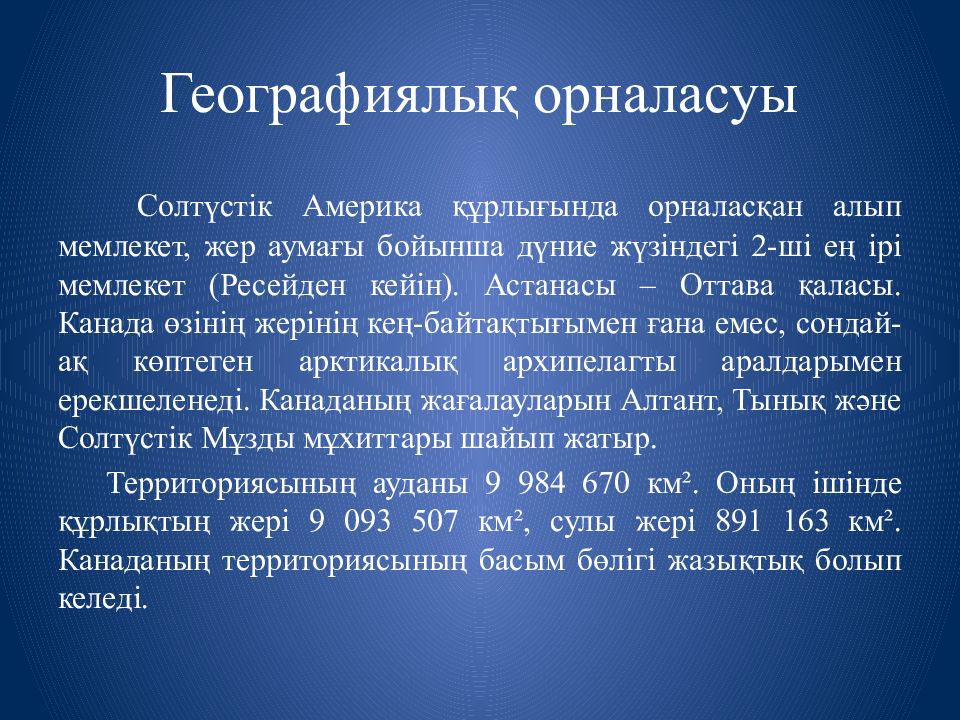 Географиялық орналасуы

Солтүстік Америка құрлығында орналасқан алып мемлекет, жер аумағы бойынша дүние жүзіндегі 2-ші ең ірі мемлекет (Ресейден кейін). Астанасы – Оттава қаласы. Канада өзінің жерінің кең-байтақтығымен ғана емес, сондай-ақ көптеген арктикалық архипелагты аралдарымен ерекшеленеді. Канаданың жағалауларын Алтант, Тынық және Солтүстік Мұзды мұхиттары шайып жатыр.

Территориясының ауданы 9 984 670 км². Оның ішінде құрлықтың жері 9 093 507 км², сулы жері 891 163 км². Канаданың территориясының басым бөлігі жазықтық болып келеді.